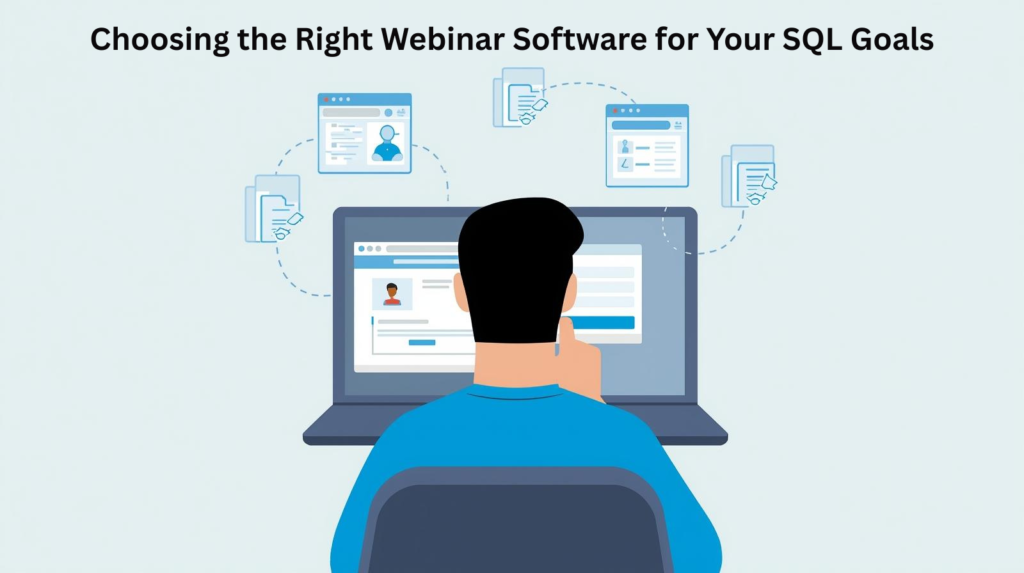 Choosing the Right Webinar Software for Your SQL Goals